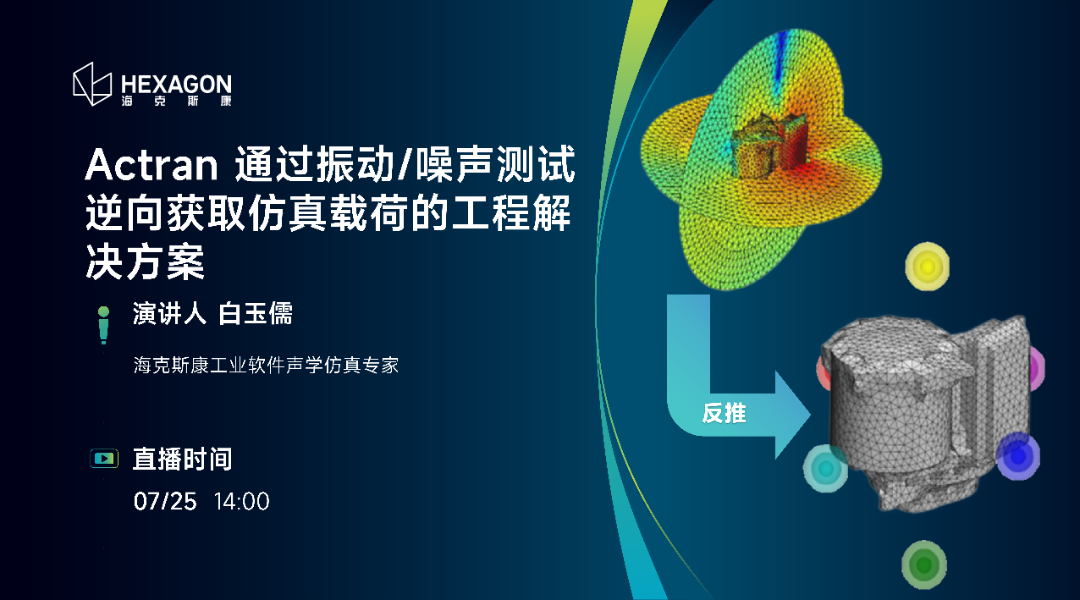 HEXAGON
海克斯康

Actran 通过振动/噪声测试逆向获取仿真载荷的工程解决方案

演讲人 白玉儒

海克斯康工业软件声学仿真专家

直播时间

07/25 14:00

反推